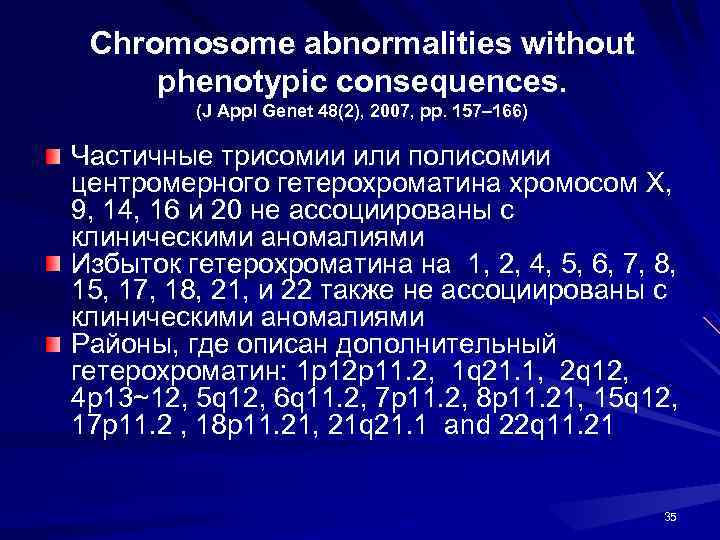 Chromosome abnormalities without phenotypic consequences.
(J Appl Genet 48(2), 2007, pp. 157–166)

Частичные трисомии или полисомии центромерного гетерохроматина хромосом X, 9, 14, 16 и 20 не ассоциированы с клиническими аномалиями

Избыток гетерохроматина на 1, 2, 4, 5, 6, 7, 8, 15, 17, 18, 21, и 22 также не ассоциированы с клиническими аномалиями

Районы, где описан дополнительный гетерохроматин: 1p12p11.2, 1q21.1, 2q12, 4p13~12, 5q12, 6q11.2, 7p11.2, 8p11.21, 15q12, 17p11.2 , 18p11.21, 21q21.1 and 22q11.21

35